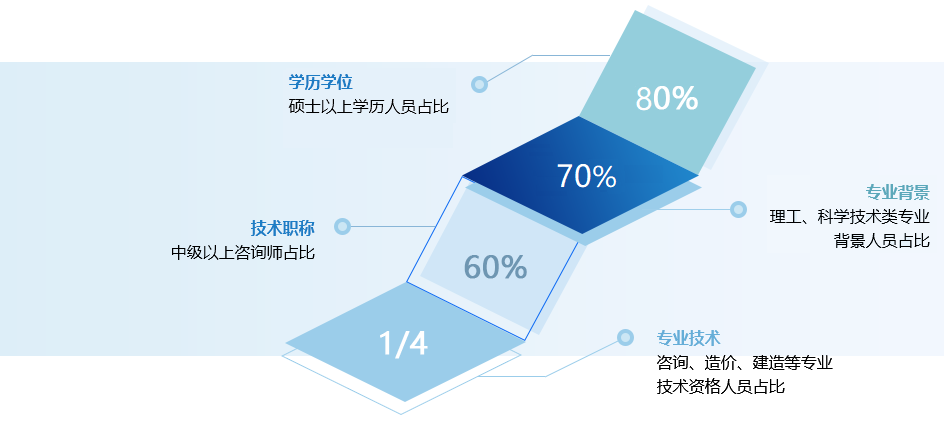 学历学位
硕士以上学历人员占比

80%

70%

专业背景
理工、科学技术类专业背景人员占比

技术职称
中级以上咨询师占比

60%

1/4

专业技术
咨询、造价、建造等专业技术资格人员占比